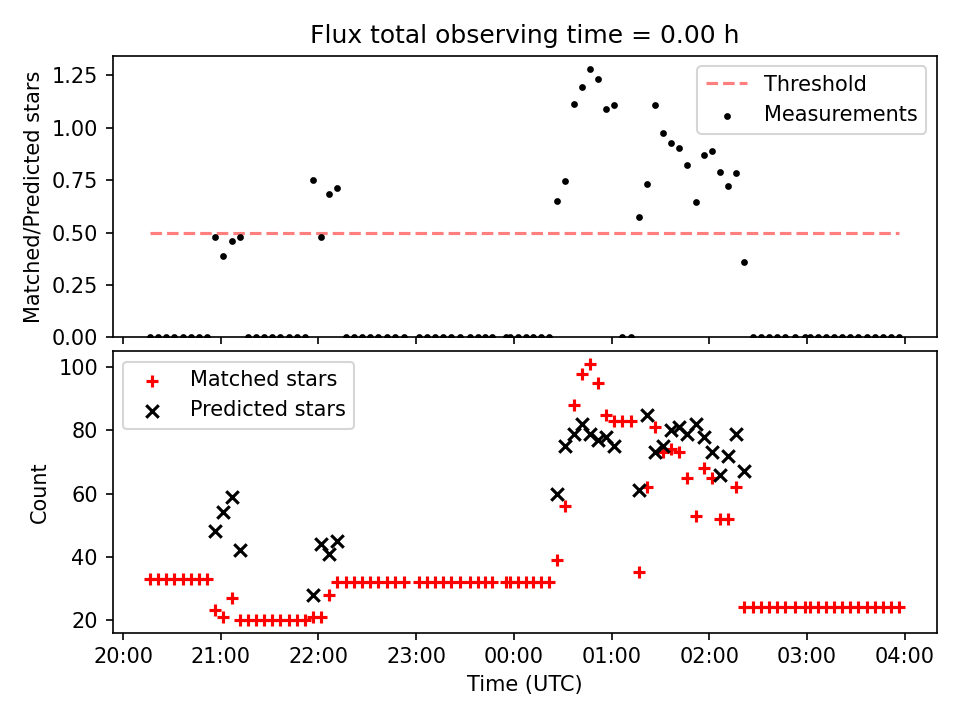 Flux total observing time = 0.00 h

Matched/Predicted stars

1.25
1.00
0.75
0.50
0.25
0.00

Threshold
Measurements

Count

100
80
60
40
20

Matched stars
Predicted stars

20:00
21:00
22:00
23:00
00:00
01:00
02:00
03:00
04:00

Time (UTC)